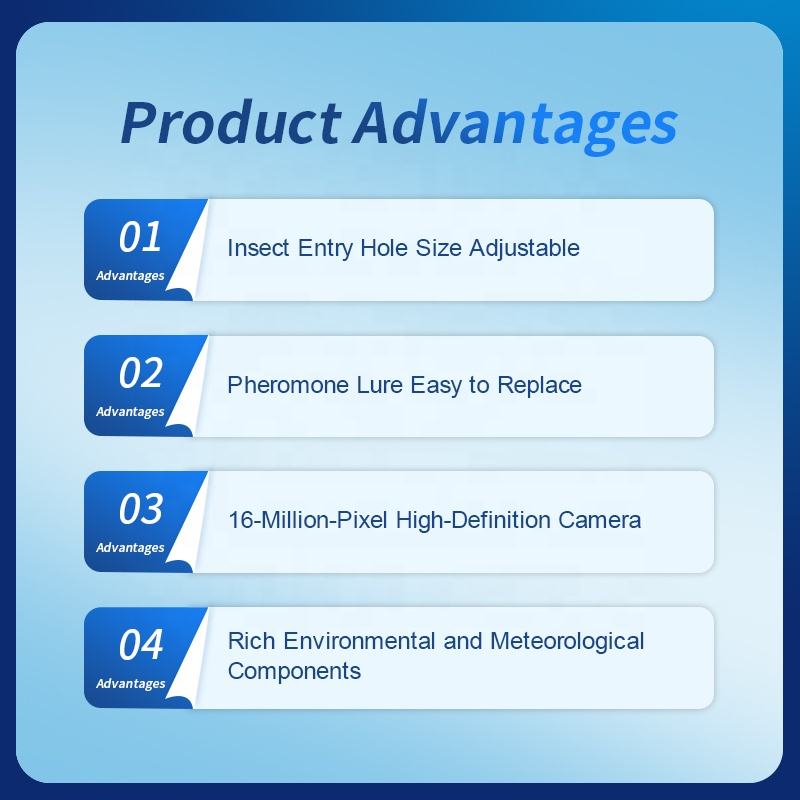 Product Advantages

01
Advantages
Insect Entry Hole Size Adjustable

02
Advantages
Pheromone Lure Easy to Replace

03
Advantages
16-Million-Pixel High-Definition Camera

04
Advantages
Rich Environmental and Meteorological Components